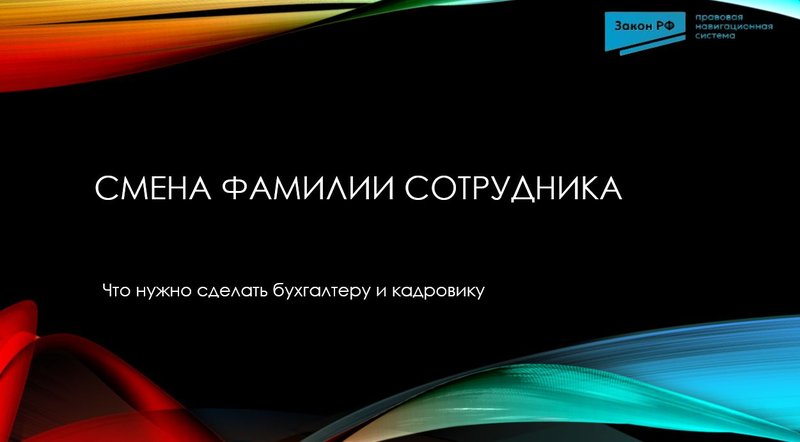 Закон РФ
правовая навигационная система

СМЕНА ФАМИЛИИ СОТРУДНИКА

Что нужно сделать бухгалтеру и кадровику